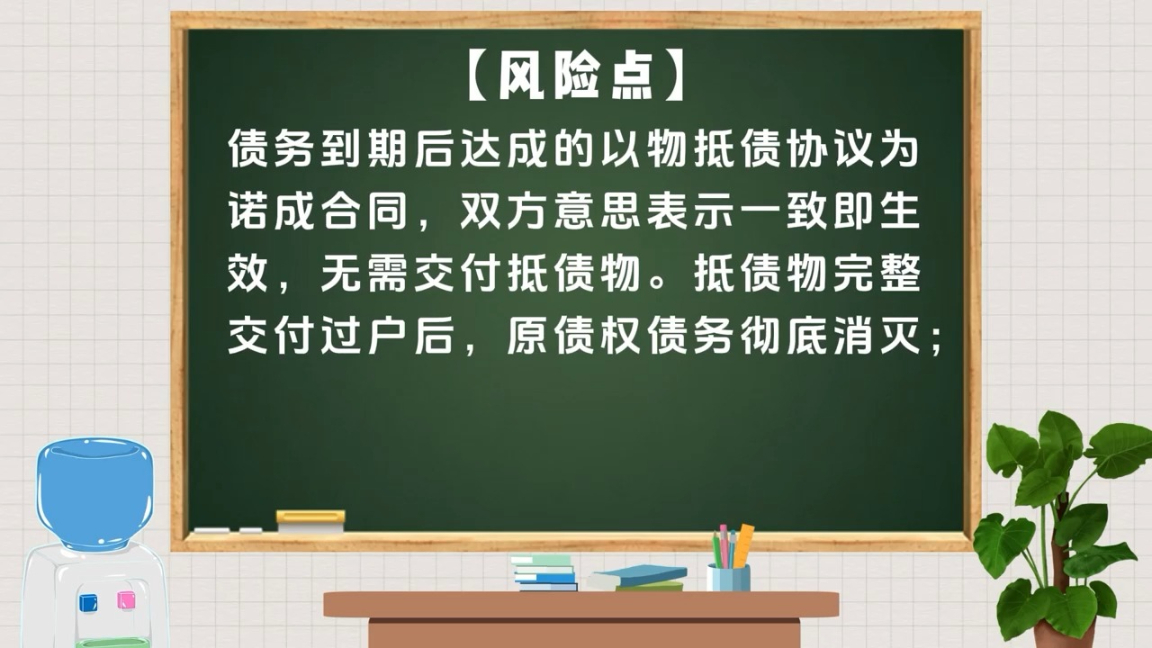 【风险点】

债务到期后达成的以物抵债协议为诺成合同，双方意思表示一致即生效，无需交付抵债物。抵债物完整交付过户后，原债权债务彻底消灭；